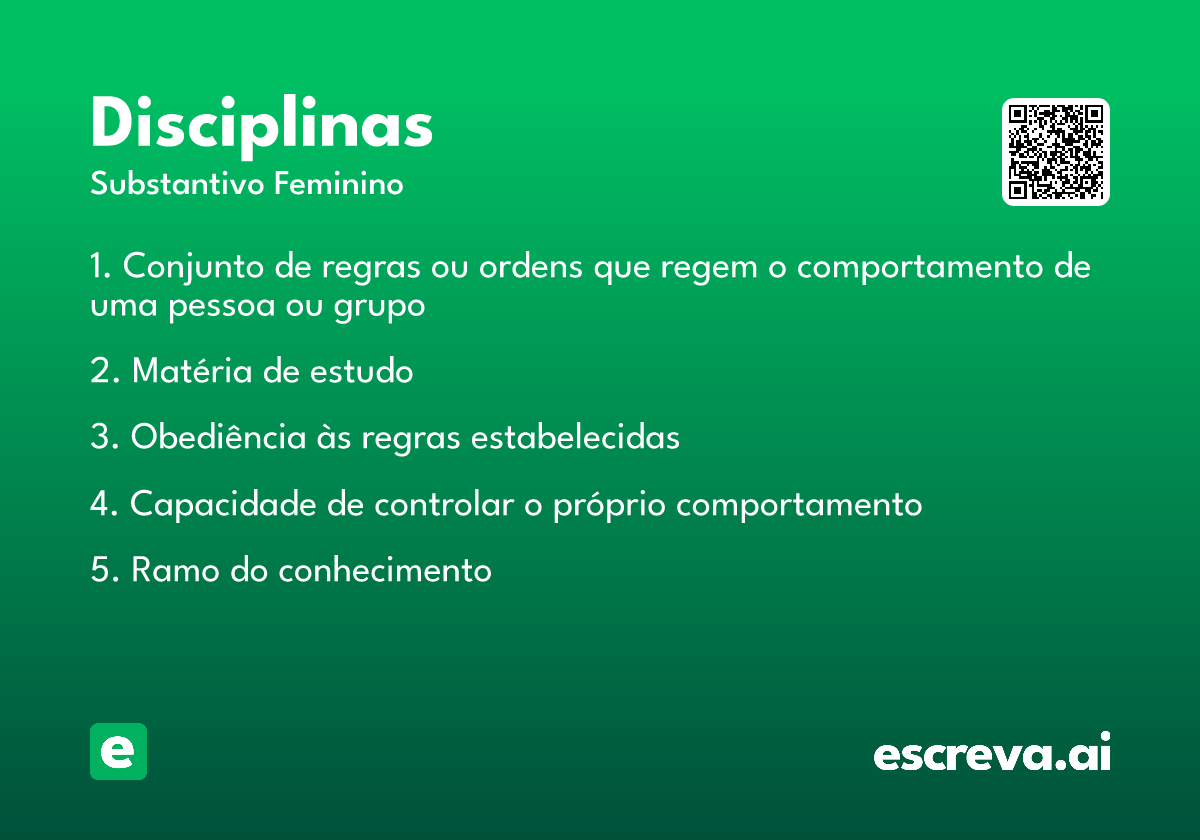 Disciplinas
Substantivo Feminino

1. Conjunto de regras ou ordens que regem o comportamento de uma pessoa ou grupo

2. Matéria de estudo

3. Obediência às regras estabelecidas

4. Capacidade de controlar o próprio comportamento

5. Ramo do conhecimento

e

escreva.ai